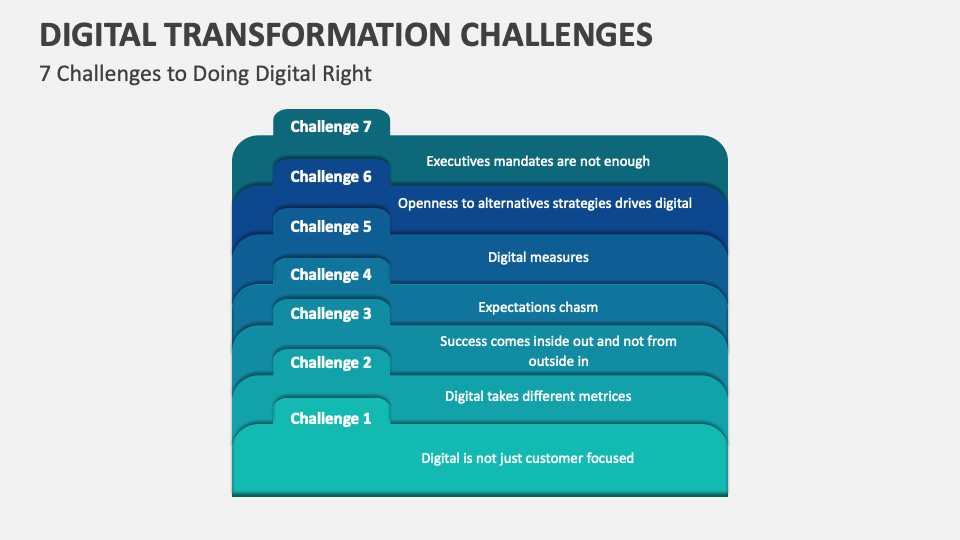 DIGITAL TRANSFORMATION CHALLENGES

7 Challenges to Doing Digital Right

Challenge 7

Executives mandates are not enough

Challenge 6

Openness to alternatives strategies drives digital

Challenge 5

Digital measures

Challenge 4

Expectations chasm

Challenge 3

Success comes inside out and not from outside in

Challenge 2

Digital takes different metrices

Challenge 1

Digital is not just customer focused